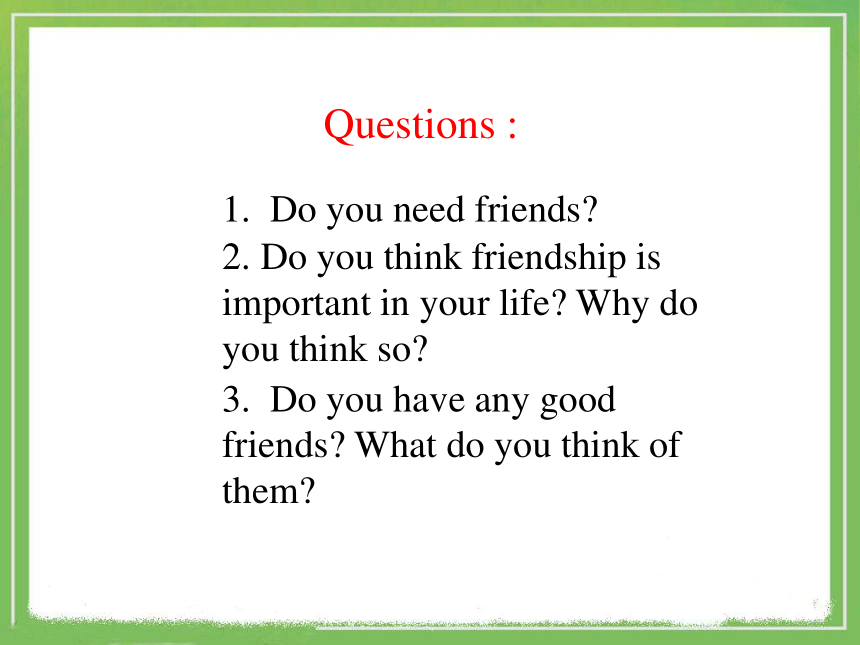 Questions :

1. Do you need friends?

2. Do you think friendship is important in your life? Why do you think so?

3. Do you have any good friends? What do you think of them?